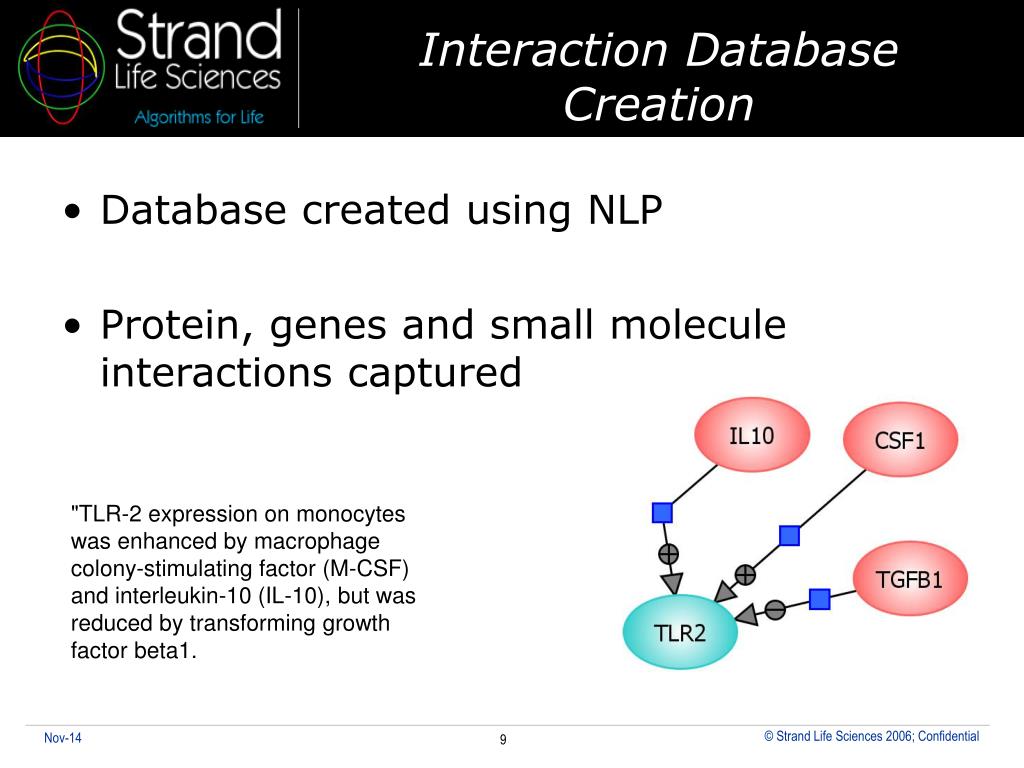 Strand Life Sciences
Algorithms for Life

Interaction Database Creation

• Database created using NLP

• Protein, genes and small molecule interactions captured

"TLR-2 expression on monocytes was enhanced by macrophage colony-stimulating factor (M-CSF) and interleukin-10 (IL-10), but was reduced by transforming growth factor beta1.

IL10
CSF1
TGFB1
TLR2

Nov-14
9
© Strand Life Sciences 2006; Confidential